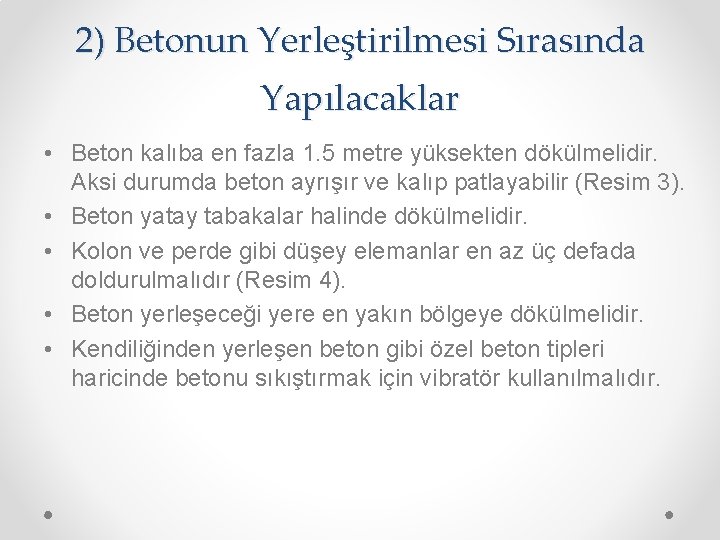 2) Betonun Yerleştirilmesi Sırasında Yapılacaklar

• Beton kalıba en fazla 1.5 metre yüksekten dökülmelidir. Aksi durumda beton ayrışır ve kalıp patlayabilir (Resim 3).
• Beton yatay tabakalar halinde dökülmelidir.
• Kolon ve perde gibi düşey elemanlar en az üç defada doldurulmalıdır (Resim 4).
• Beton yerleşeceği yere en yakın bölgeye dökülmelidir.
• Kendiliğinden yerleşen beton gibi özel beton tipleri haricinde betonu sıkıştırmak için vibratör kullanılmalıdır.